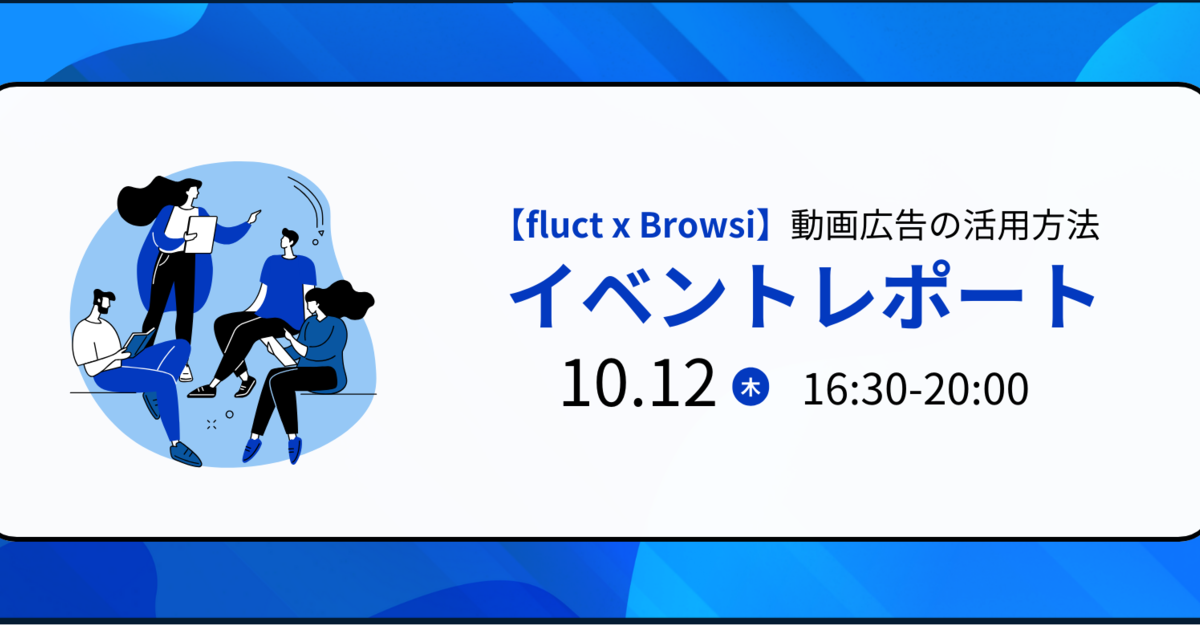 【fluct x Browsi】動画広告の活用方法

イベントレポート

10.12 木 16:30-20:00